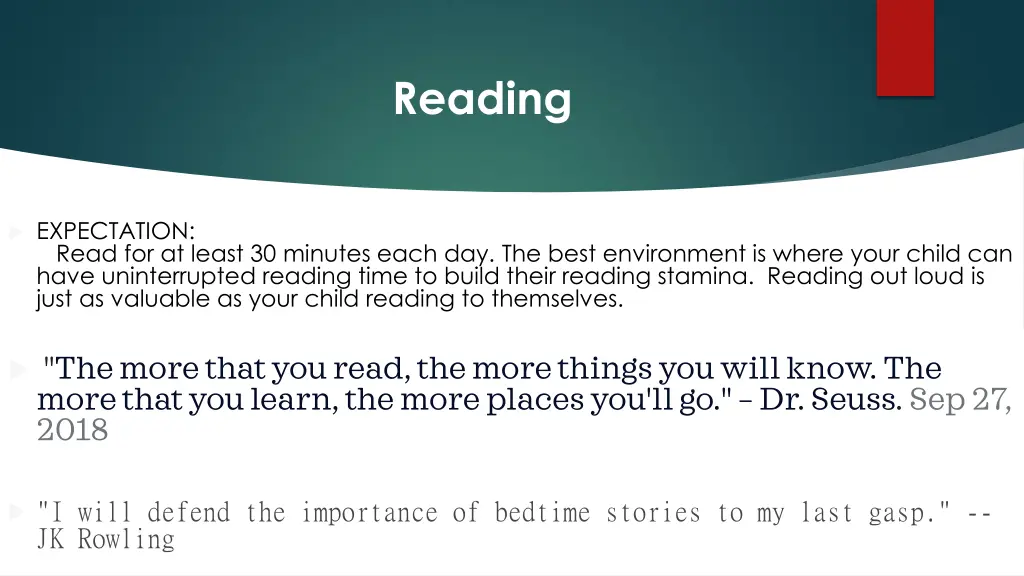 Reading

EXPECTATION:
Read for at least 30 minutes each day. The best environment is where your child can have uninterrupted reading time to build their reading stamina. Reading out loud is just as valuable as your child reading to themselves.

"The more that you read, the more things you will know. The more that you learn, the more places you'll go." – Dr. Seuss. Sep 27, 2018

"I will defend the importance of bedtime stories to my last gasp." -- JK Rowling